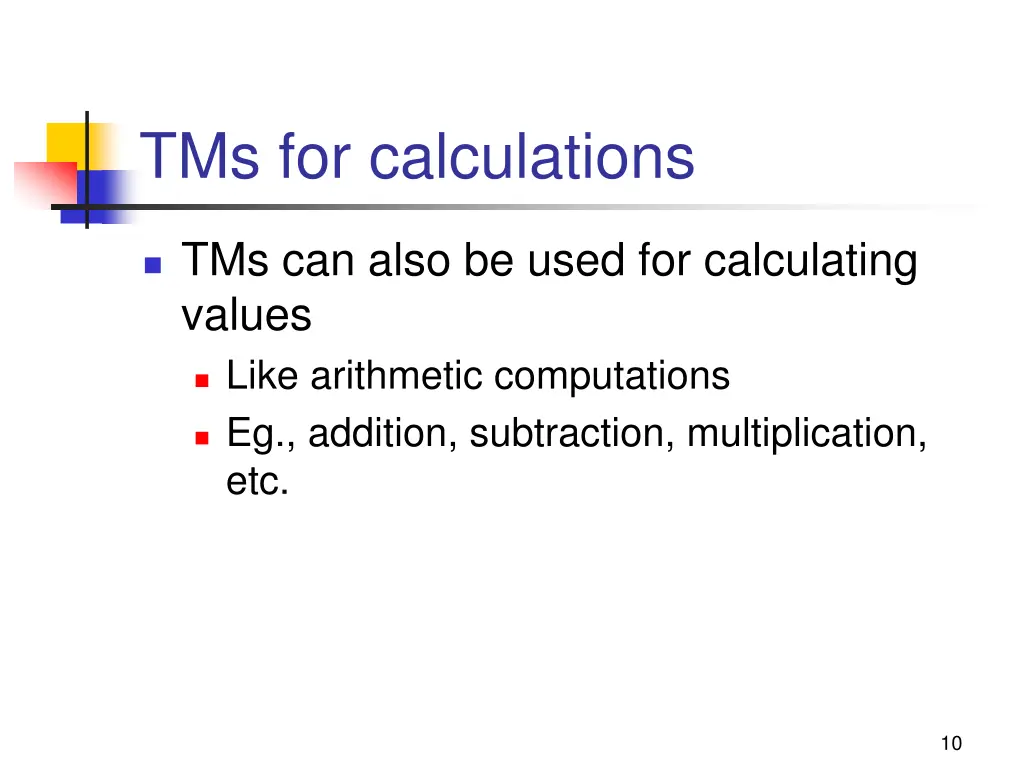 TMs for calculations

TMs can also be used for calculating values

Like arithmetic computations

Eg., addition, subtraction, multiplication, etc.

10